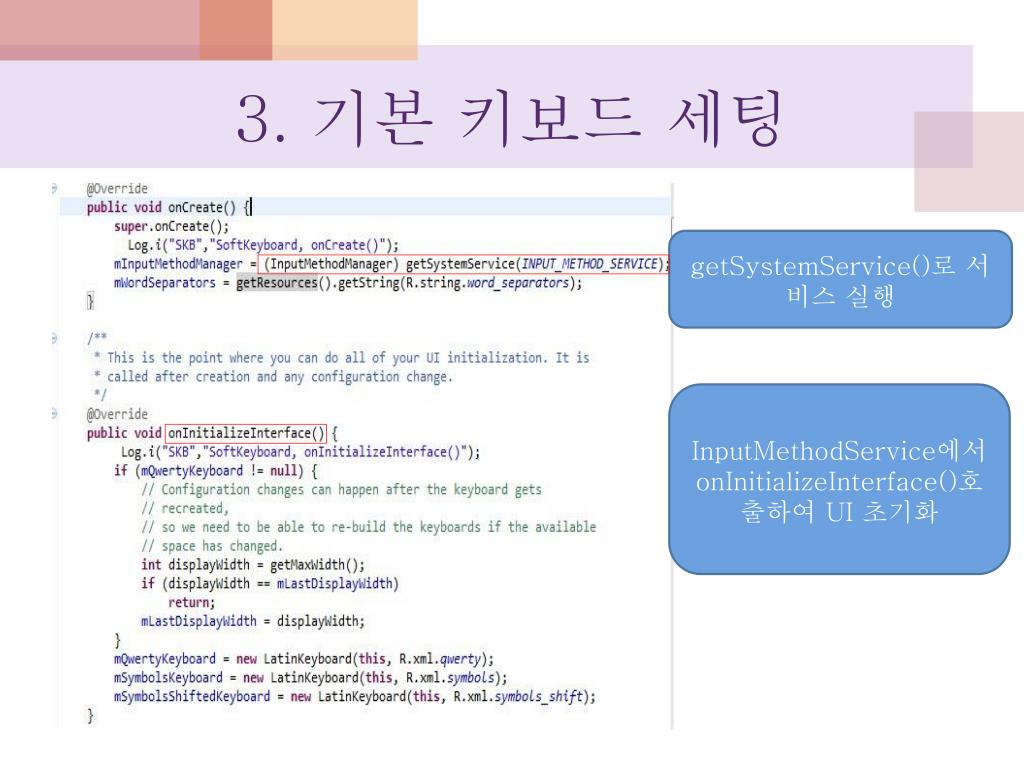 3. 기본 키보드 세팅

@Override
public void onCreate() {
super.onCreate();
Log.i("SKB","SoftKeyboard, onCreate()");
mInputMethodManager = (InputMethodManager) getSystemService(INPUT_METHOD_SERVICE);
mWordSeparators = getResources().getString(R.string.word_separators);
}

/**
* This is the point where you can do all of your UI initialization. It is
* called after creation and any configuration change.
*/
@Override
public void onInitializeInterface() {
Log.i("SKB","SoftKeyboard, onInitializeInterface()");
if (mQwertyKeyboard != null) {
// Configuration changes can happen after the keyboard gets
// recreated,
// so we need to be able to re-build the keyboards if the available
// space has changed.
int displayWidth = getMaxWidth();
if (displayWidth == mLastDisplayWidth)
return;
mLastDisplayWidth = displayWidth;
}
mQwertyKeyboard = new LatinKeyboard(this, R.xml.qwerty);
mSymbolsKeyboard = new LatinKeyboard(this, R.xml.symbols);
mSymbolsShiftedKeyboard = new LatinKeyboard(this, R.xml.symbols_shift);
}

getSystemService()로 서비스 실행

InputMethodService에서 onInitializeInterface()호출하여 UI 초기화